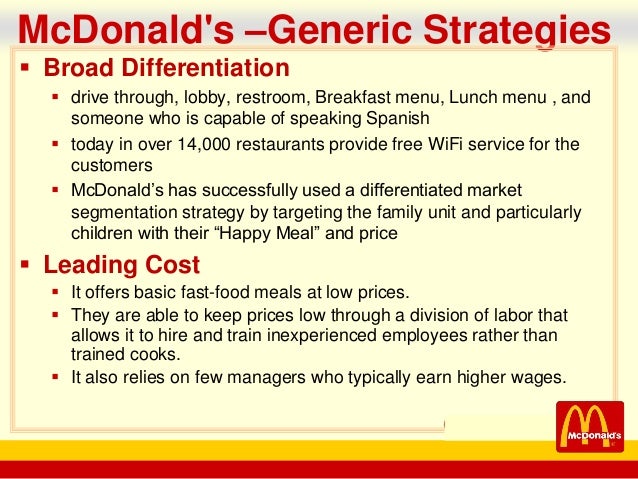 McDonald's –Generic Strategies

▪ Broad Differentiation

▪ drive through, lobby, restroom, Breakfast menu, Lunch menu , and someone who is capable of speaking Spanish

▪ today in over 14,000 restaurants provide free WiFi service for the customers

▪ McDonald's has successfully used a differentiated market segmentation strategy by targeting the family unit and particularly children with their "Happy Meal" and price

▪ Leading Cost

▪ It offers basic fast-food meals at low prices.

▪ They are able to keep prices low through a division of labor that allows it to hire and train inexperienced employees rather than trained cooks.

▪ It also relies on few managers who typically earn higher wages.

McDonald's